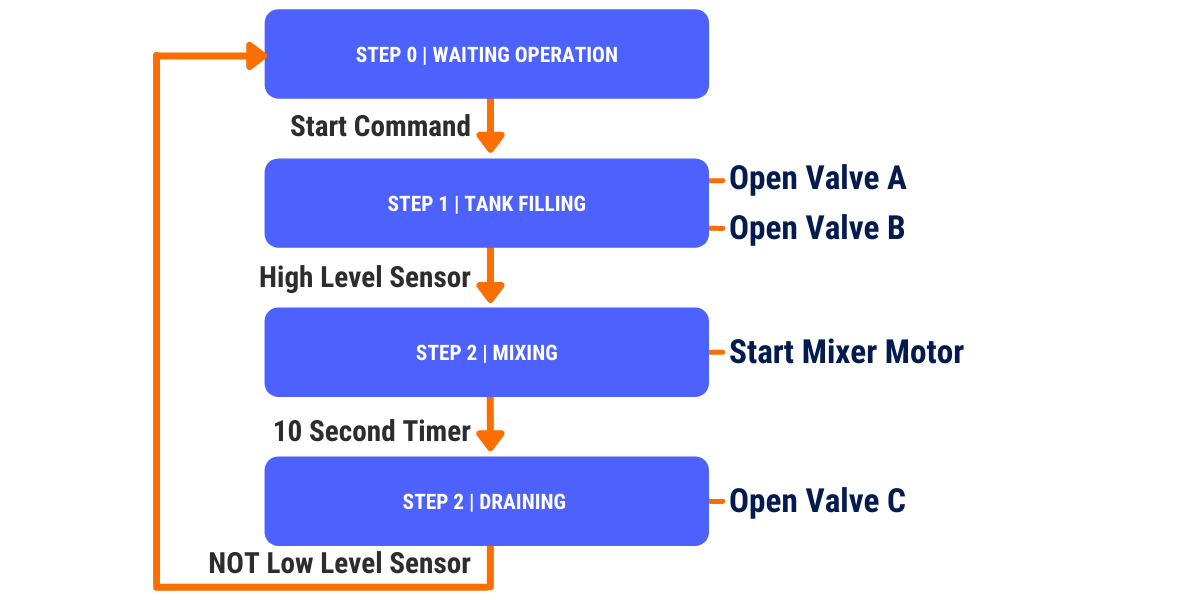 STEP 0 | WAITING OPERATION

Start Command

STEP 1 | TANK FILLING

Open Valve A

Open Valve B

High Level Sensor

STEP 2 | MIXING

Start Mixer Motor

10 Second Timer

STEP 2 | DRAINING

Open Valve C

NOT Low Level Sensor